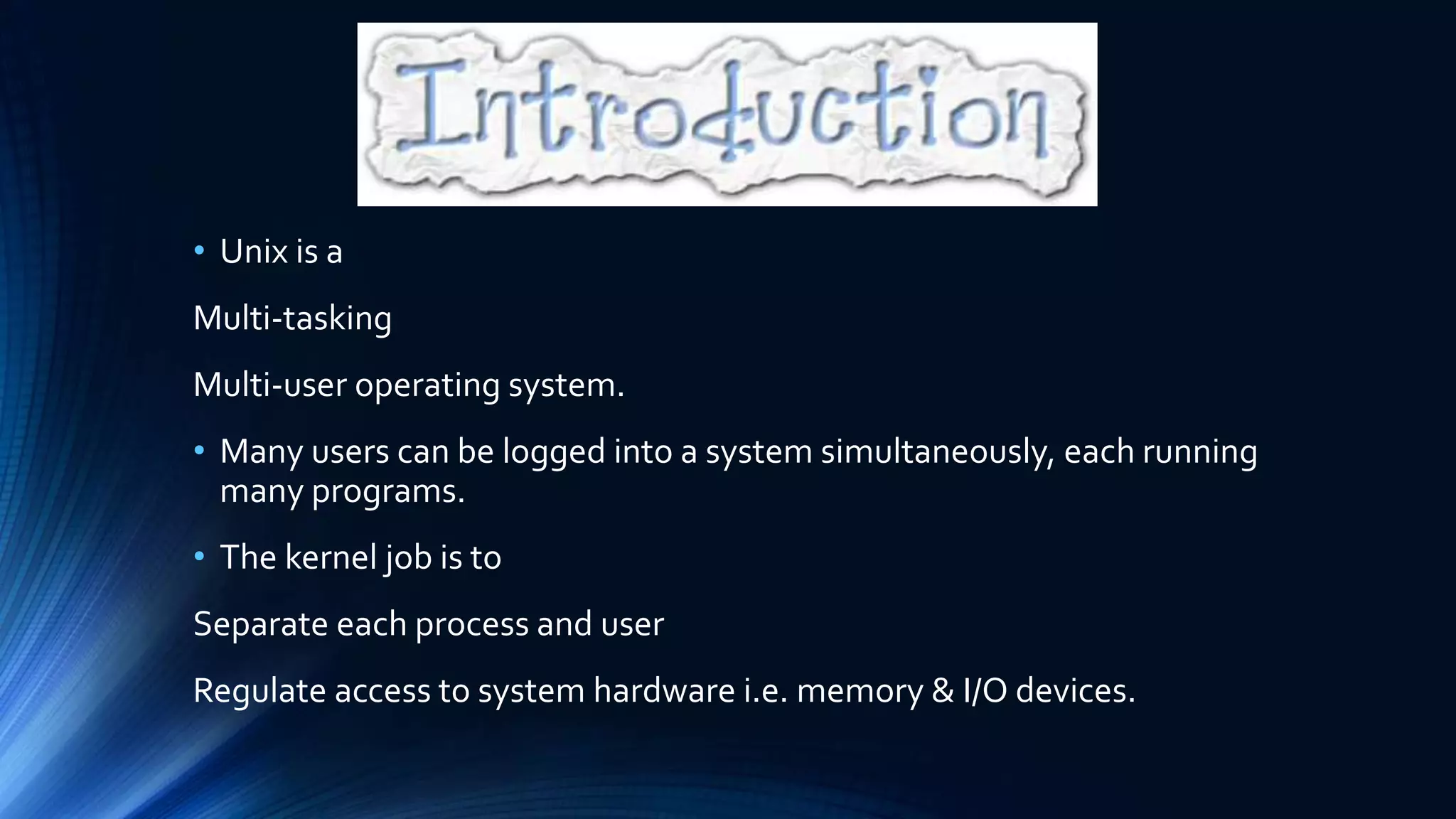 Introduction

• Unix is a

Multi-tasking

Multi-user operating system.

• Many users can be logged into a system simultaneously, each running many programs.

• The kernel job is to

Separate each process and user

Regulate access to system hardware i.e. memory & I/O devices.